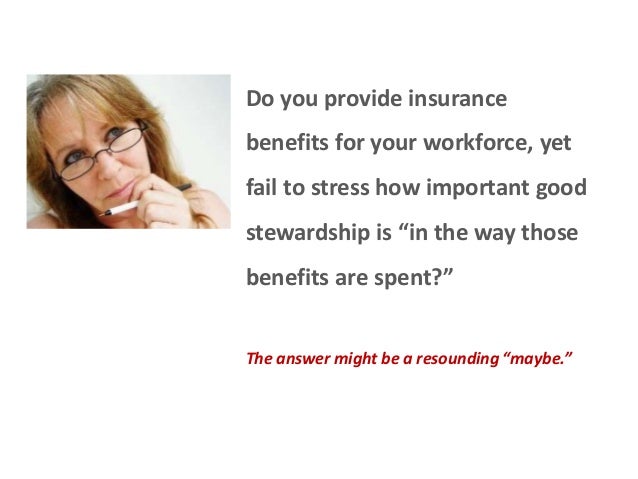 Do you provide insurance benefits for your workforce, yet fail to stress how important good stewardship is “in the way those benefits are spent?”

The answer might be a resounding “maybe.”